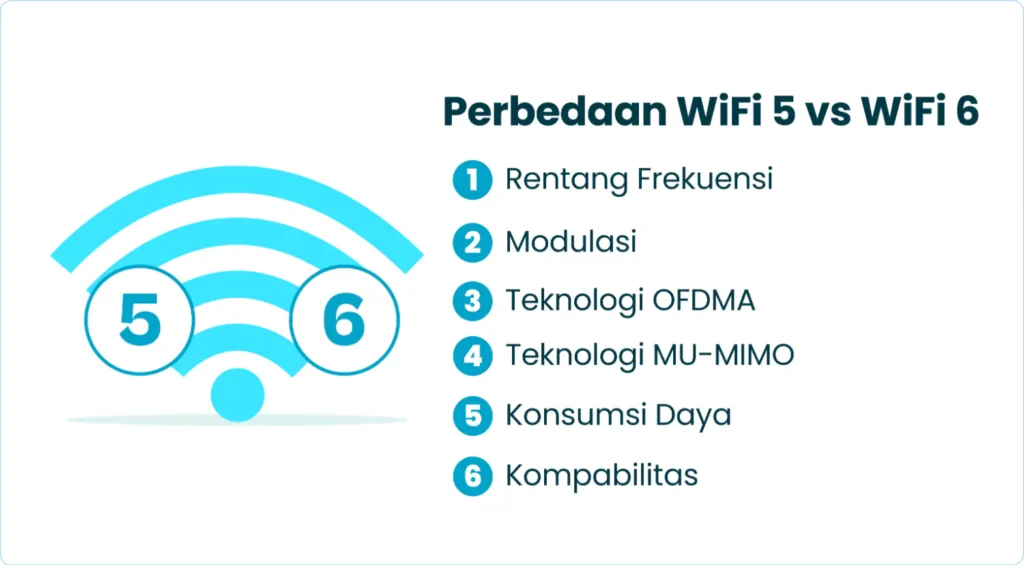 5
6

Perbedaan WiFi 5 vs WiFi 6

1 Rentang Frekuensi
2 Modulasi
3 Teknologi OFDMA
4 Teknologi MU-MIMO
5 Konsumsi Daya
6 Kompabilitas